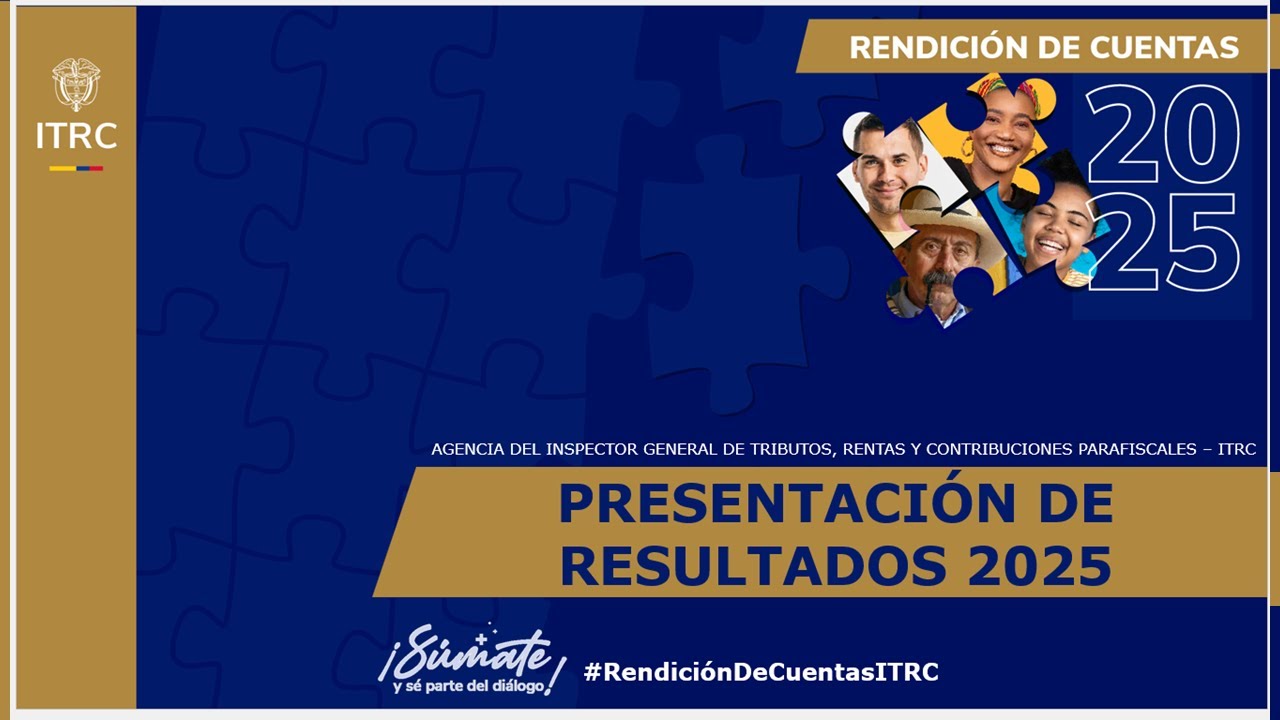 ITRC

RENDICIÓN DE CUENTAS

2025

AGENCIA DEL INSPECTOR GENERAL DE TRIBUTOS, RENTAS Y CONTRIBUCIONES PARAFISCALES – ITRC

PRESENTACIÓN DE RESULTADOS 2025

¡Súmate y sé parte del diálogo!

#RendiciónDeCuentasITRC